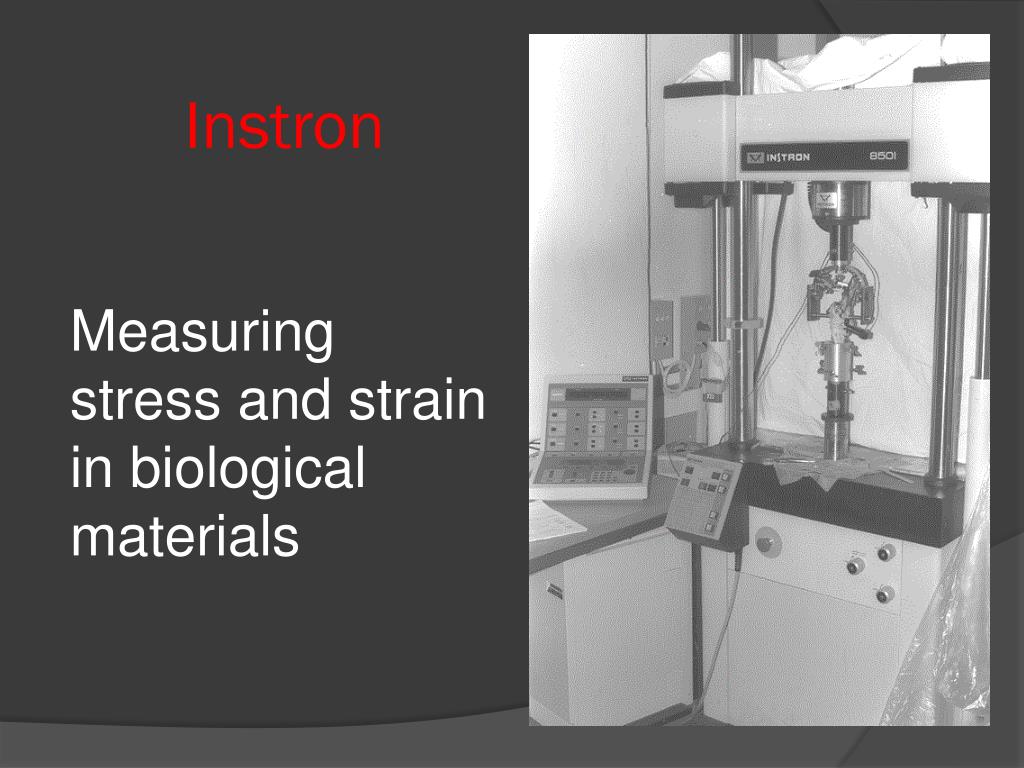 Instron

Measuring stress and strain in biological materials

INSTRON 8501